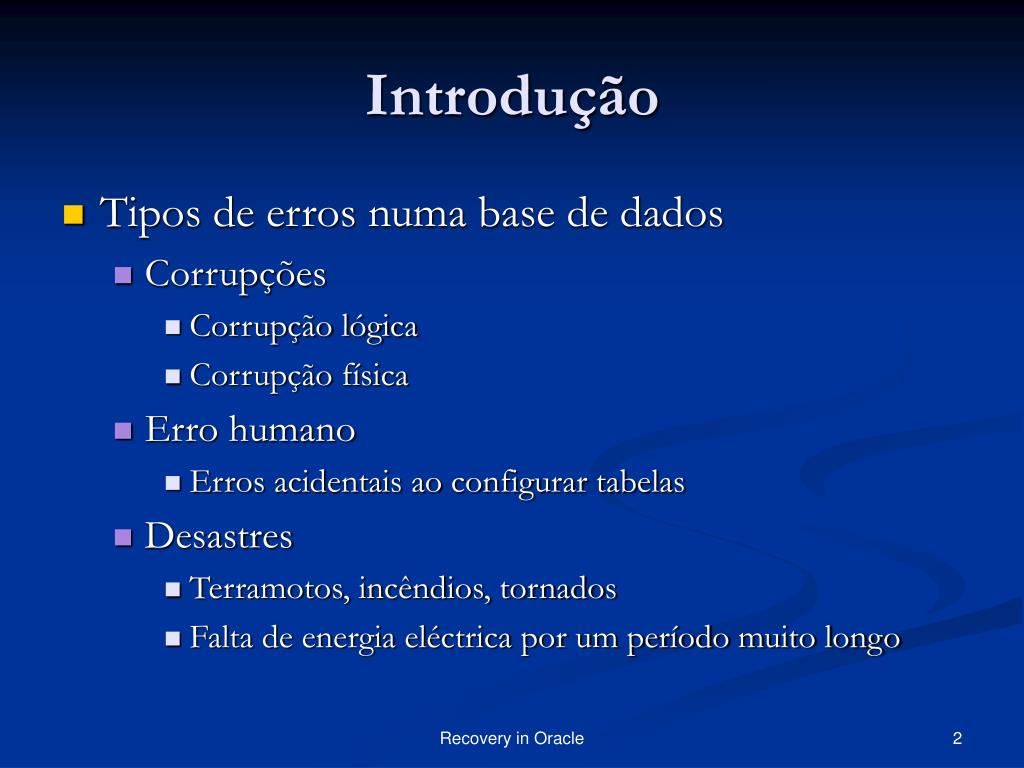 Introdução

Tipos de erros numa base de dados
Corrupções
Corrupção lógica
Corrupção física
Erro humano
Erros acidentais ao configurar tabelas
Desastres
Terramotos, incêndios, tornados
Falta de energia eléctrica por um período muito longo

Recovery in Oracle

2